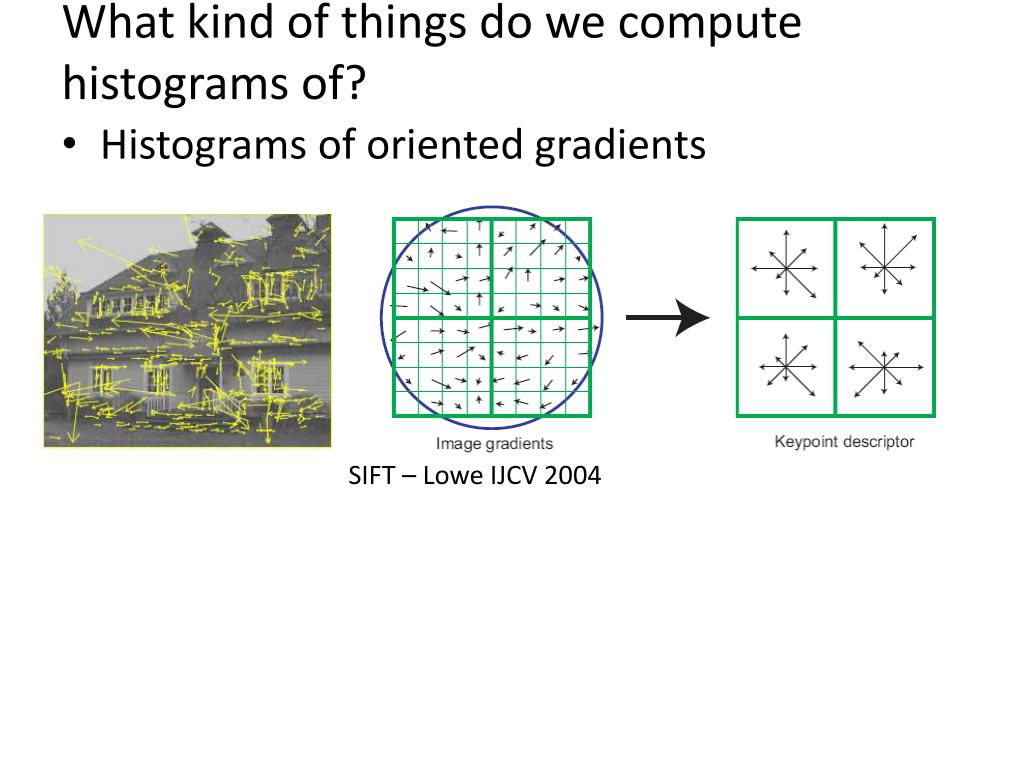 What kind of things do we compute histograms of?

• Histograms of oriented gradients

Image gradients

Keypoint descriptor

SIFT – Lowe IJCV 2004